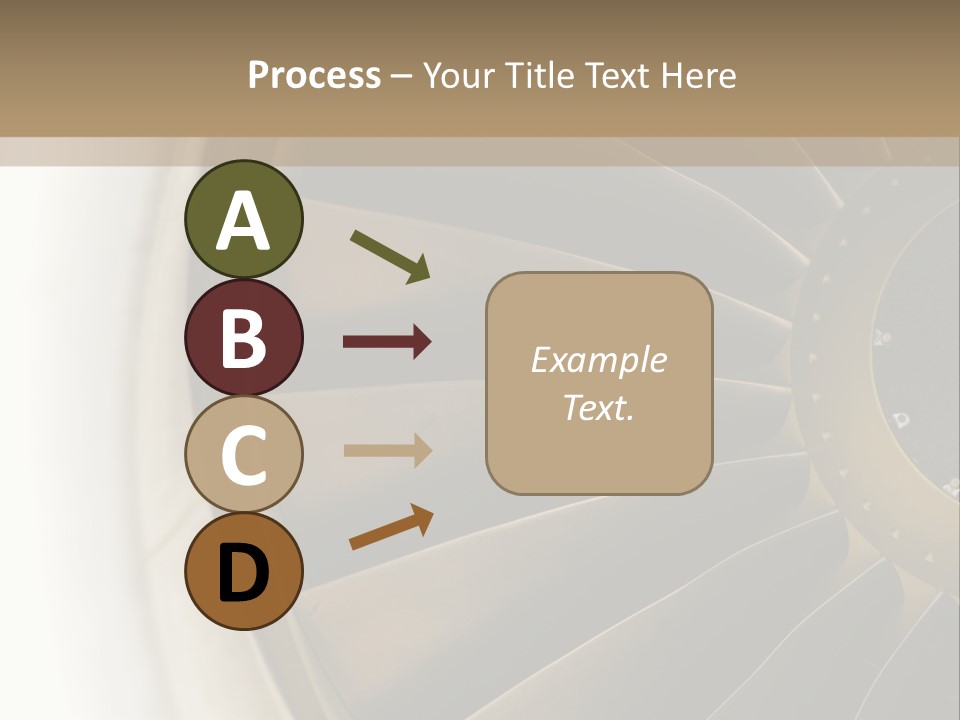 Process – Your Title Text Here

A

B

C

D

Example Text.